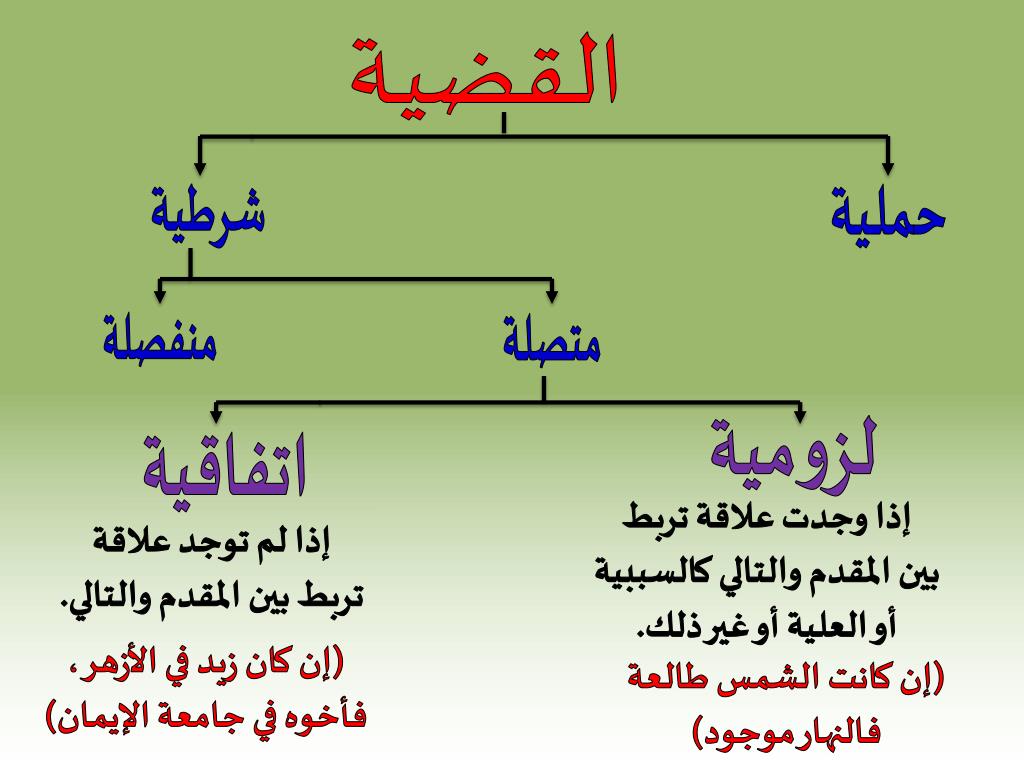 القضية

حملية

شرطية

متصلة

منفصلة

لزومية

إذا وجدت علاقة تربط بين المقدم والتالي كالسببية أو العلية أو غير ذلك.

(إن كانت الشمس طالعة فالنهار موجود)

اتفاقية

إذا لم توجد علاقة تربط بين المقدم والتالي.

(إن كان زيد في الأزهر، فأخوه في جامعة الإيمان)